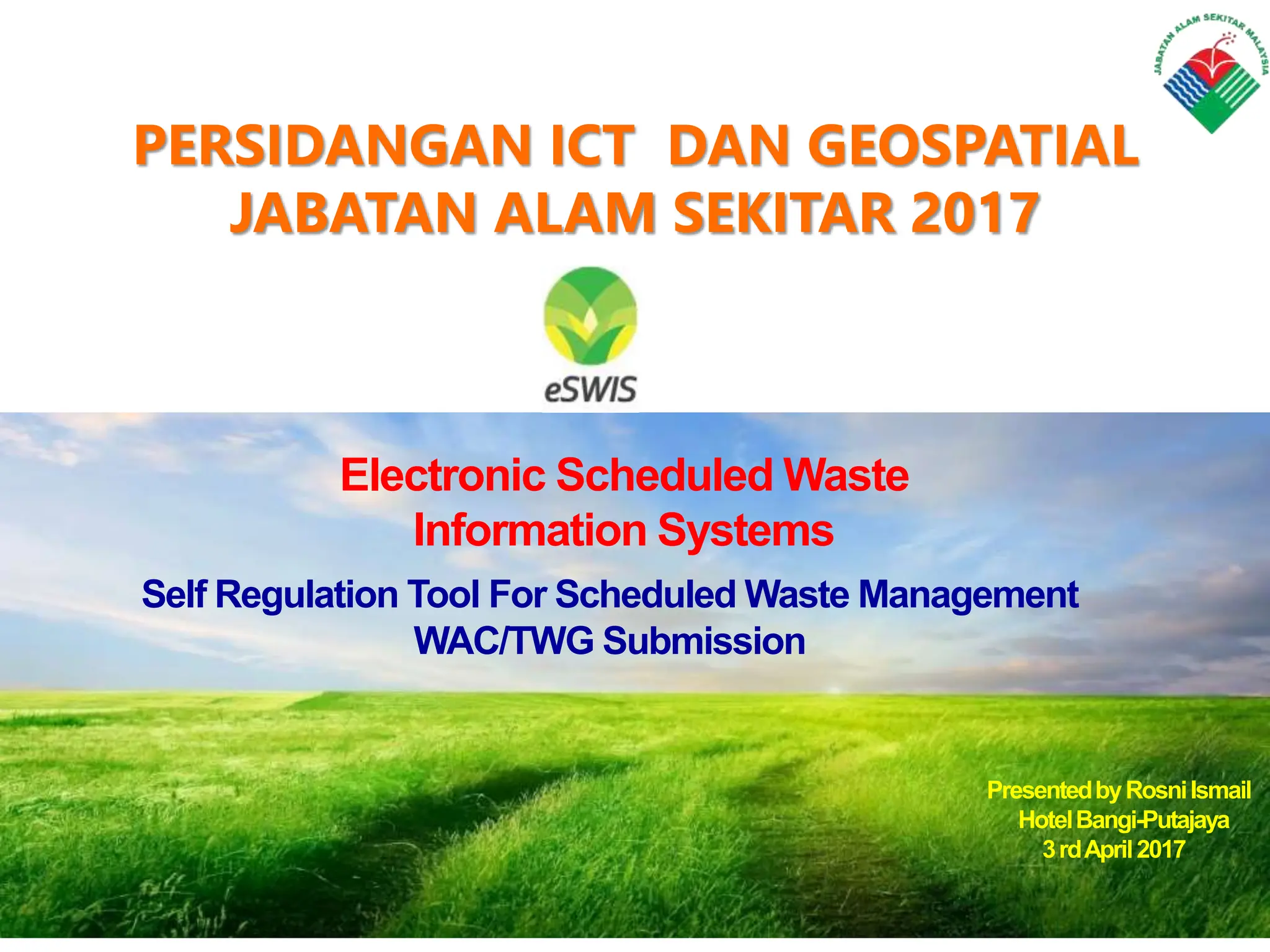 JABATAN ALAM SEKITAR MALAYSIA

PERSIDANGAN ICT DAN GEOSPATIAL JABATAN ALAM SEKITAR 2017

eSWIS

Electronic Scheduled Waste Information Systems

Self Regulation Tool For Scheduled Waste Management WAC/TWG Submission

Presented by Rosni Ismail
Hotel Bangi-Putajaya
3 rd April 2017